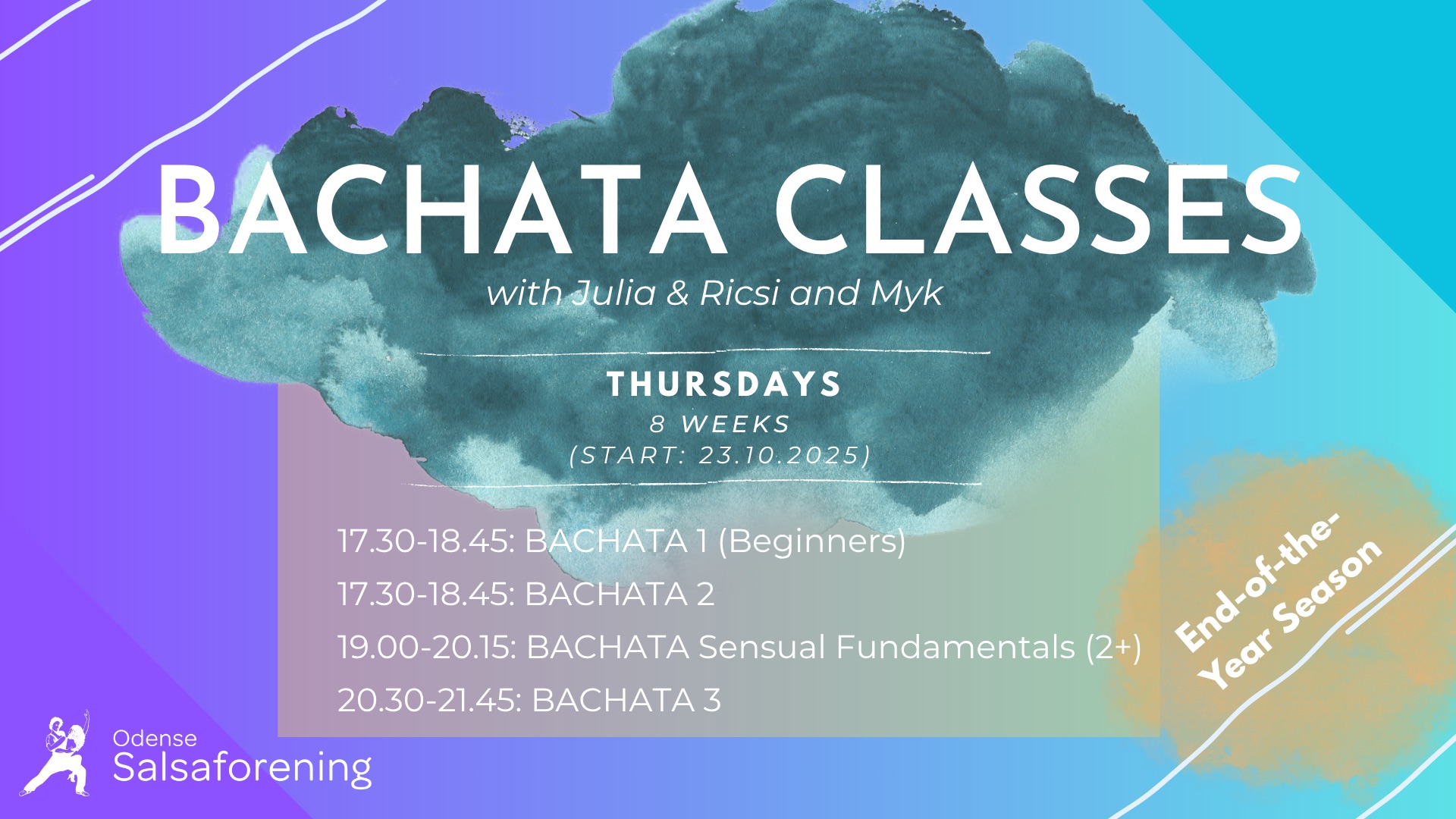 BACHATA CLASSES
with Julia & Ricsi and Myk

THURSDAYS
8 WEEKS
(START: 23.10.2025)

17.30-18.45: BACHATA 1 (Beginners)
17.30-18.45: BACHATA 2
19.00-20.15: BACHATA Sensual Fundamentals (2+)
20.30-21.45: BACHATA 3

End-of-the-Year Season

Odense
Salsaforening